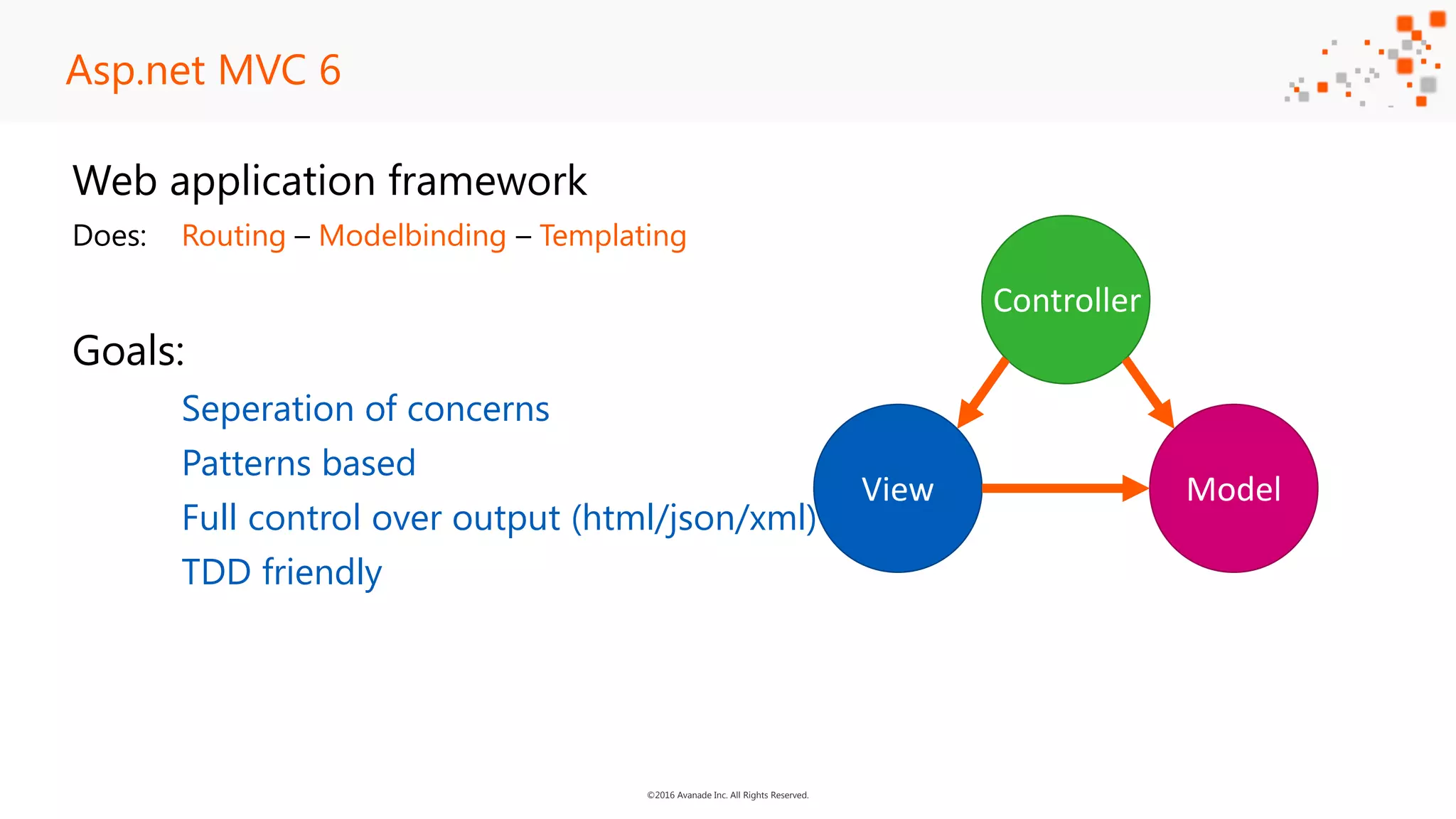 Asp.net MVC 6

Web application framework

Does: Routing – Modelbinding – Templating

Goals:

Seperation of concerns

Patterns based

Full control over output (html/json/xml)

TDD friendly

Controller

View

Model

©2016 Avanade Inc. All Rights Reserved.